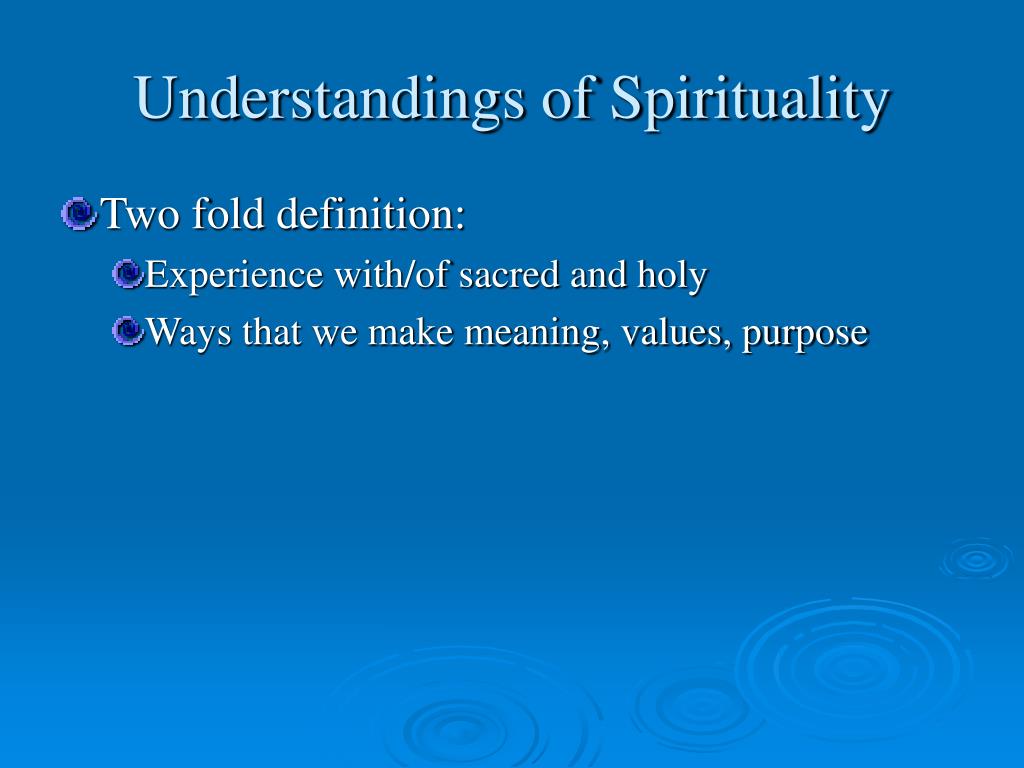 Understandings of Spirituality

Two fold definition:

Experience with/of sacred and holy

Ways that we make meaning, values, purpose